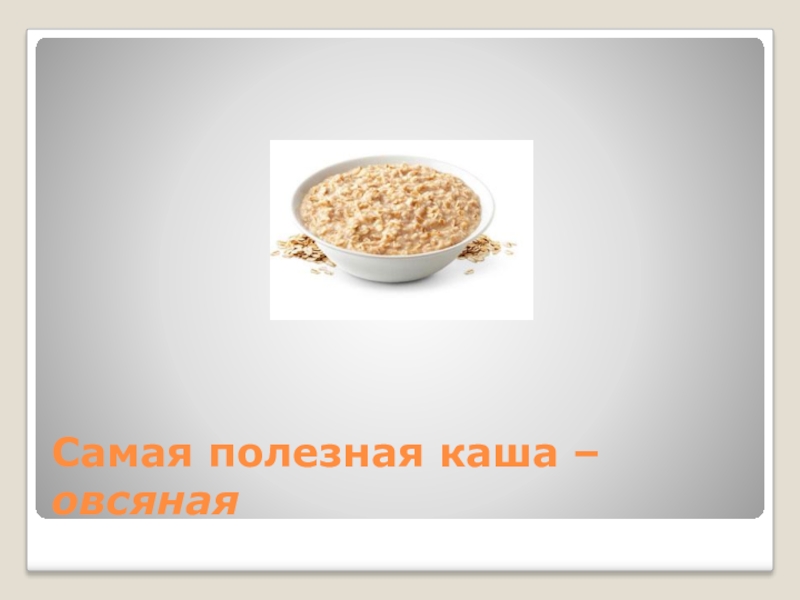 Самая полезная каша – овсяная